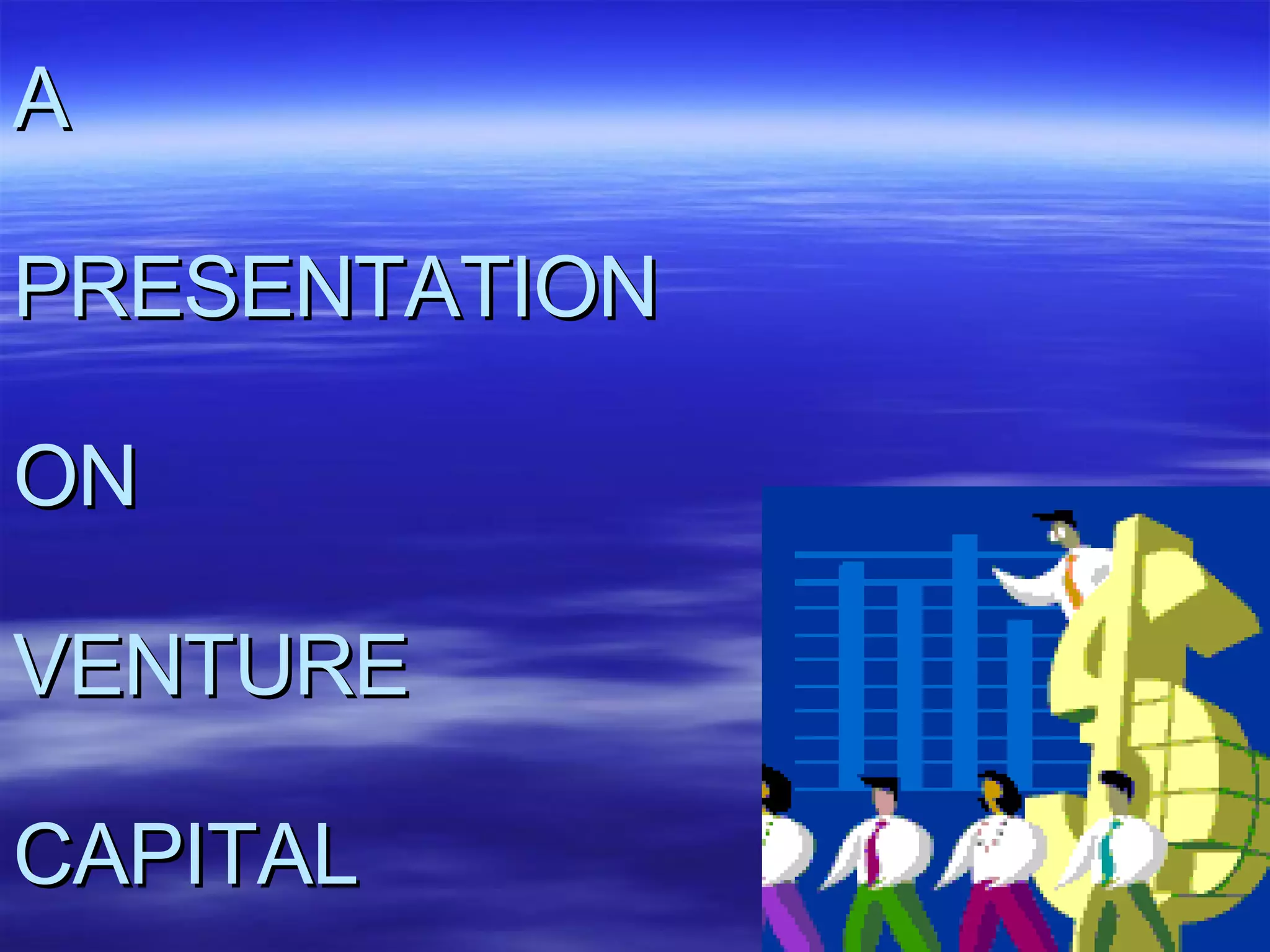 A

PRESENTATION

ON

VENTURE

CAPITAL